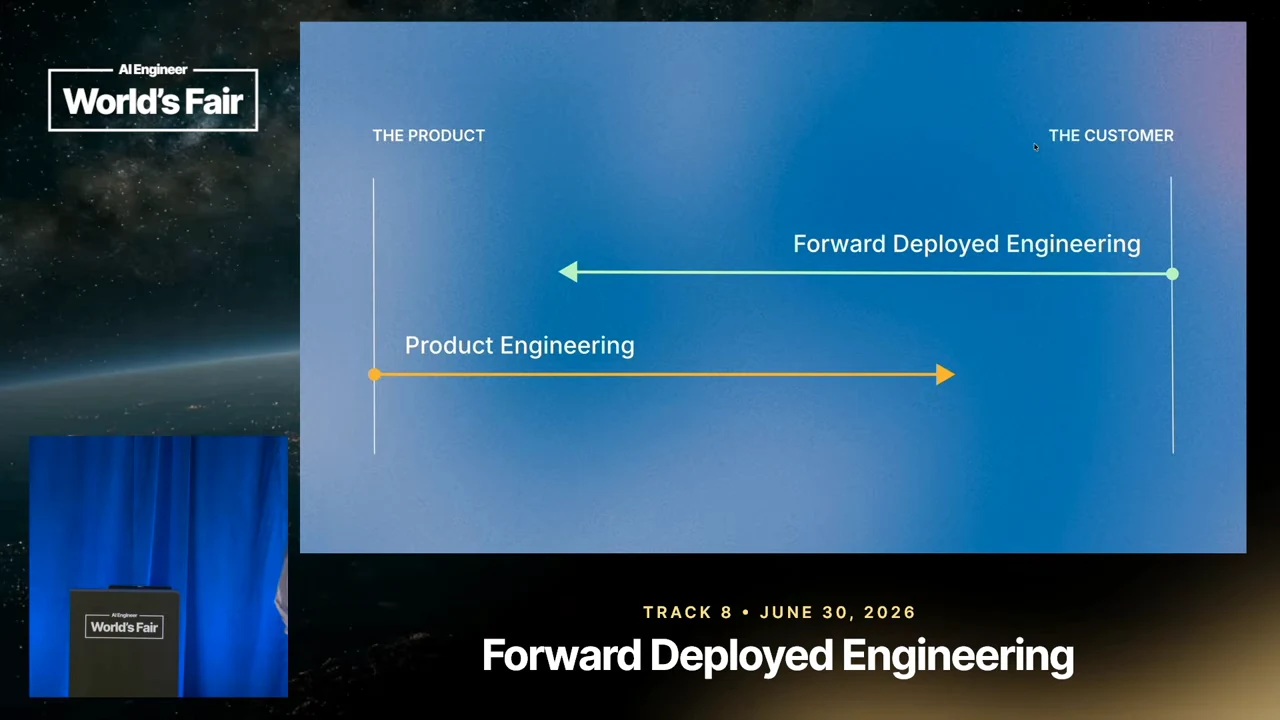 AI Engineer
World's Fair

THE PRODUCT

THE CUSTOMER

Forward Deployed Engineering

Product Engineering

AI Engineer
World's Fair

TRACK 8 • JUNE 30, 2026

Forward Deployed Engineering